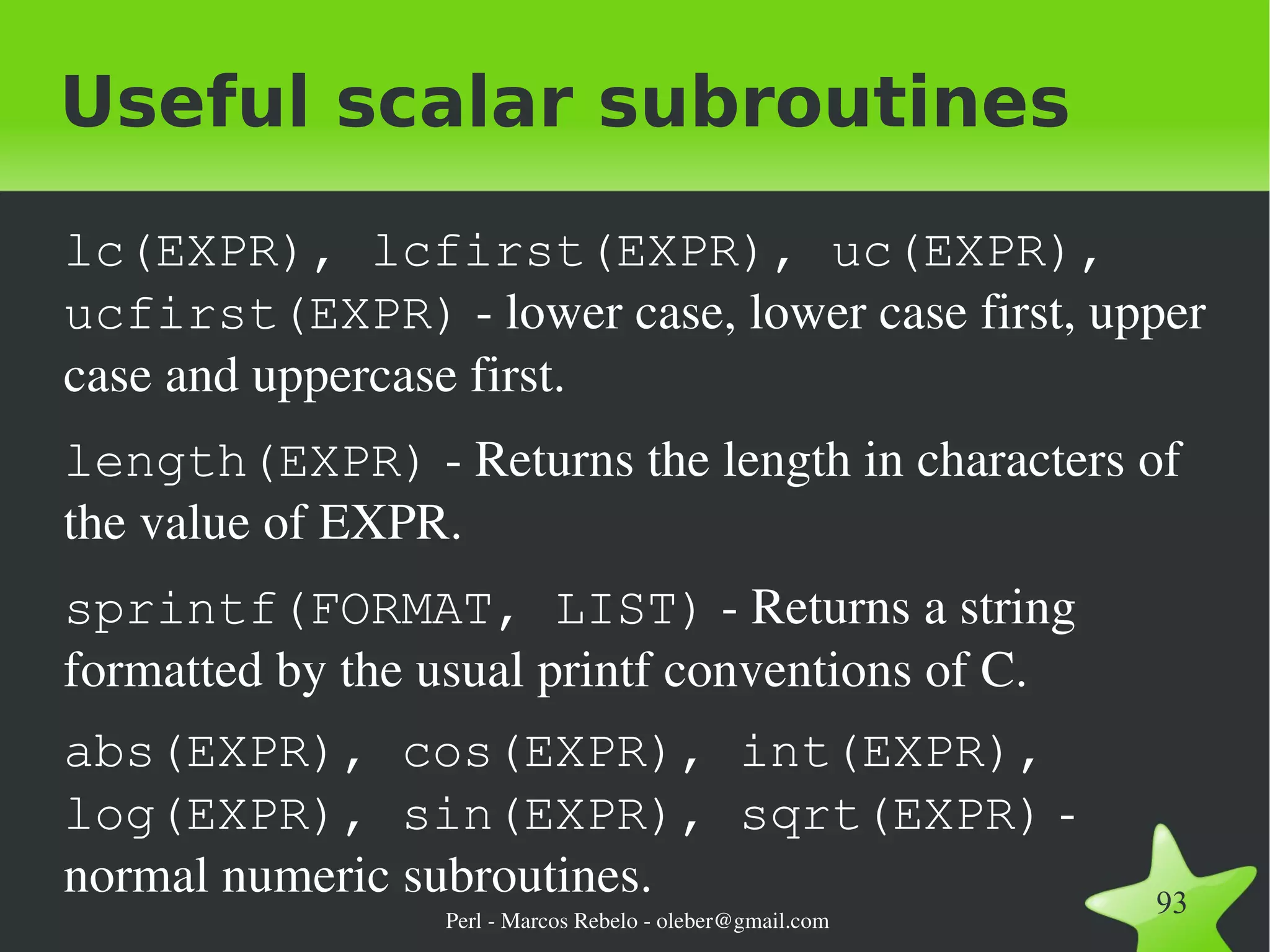 Useful scalar subroutines

lc(EXPR), lcfirst(EXPR), uc(EXPR), ucfirst(EXPR) - lower case, lower case first, upper case and uppercase first.

length(EXPR) - Returns the length in characters of the value of EXPR.

sprintf(FORMAT, LIST) - Returns a string formatted by the usual printf conventions of C.

abs(EXPR), cos(EXPR), int(EXPR), log(EXPR), sin(EXPR), sqrt(EXPR) - normal numeric subroutines.

Perl - Marcos Rebelo - oleber@gmail.com

93